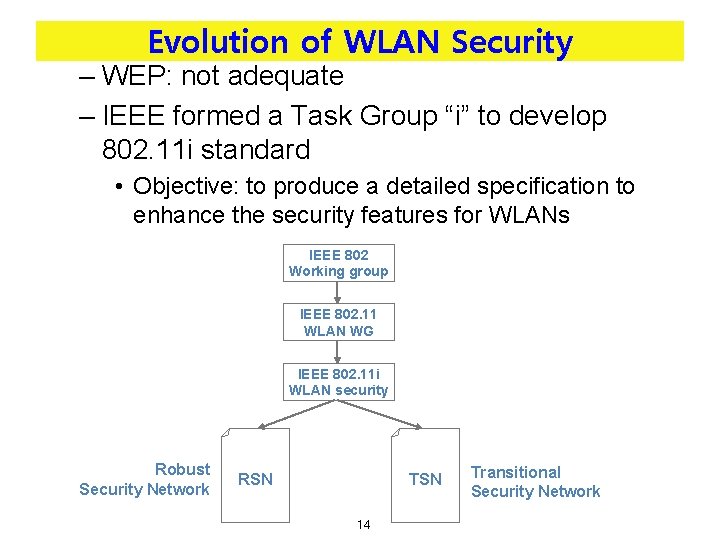 Evolution of WLAN Security

– WEP: not adequate

– IEEE formed a Task Group “i” to develop 802.11i standard

• Objective: to produce a detailed specification to enhance the security features for WLANs

IEEE 802 Working group

IEEE 802.11 WLAN WG

IEEE 802.11i WLAN security

Robust Security Network

RSN

TSN

Transitional Security Network

14